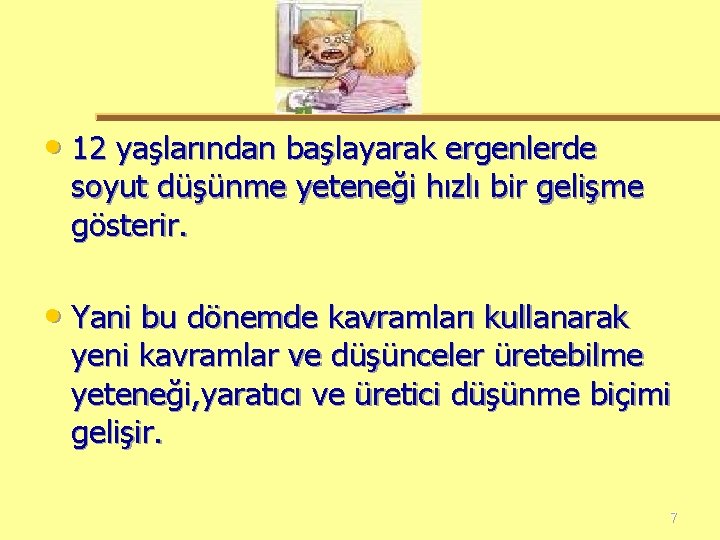 • 12 yaşlarından başlayarak ergenlerde soyut düşünme yeteneği hızlı bir gelişme gösterir.

• Yani bu dönemde kavramları kullanarak yeni kavramlar ve düşünceler üretebilme yeteneği,yaratıcı ve üretici düşünme biçimi gelişir.

7